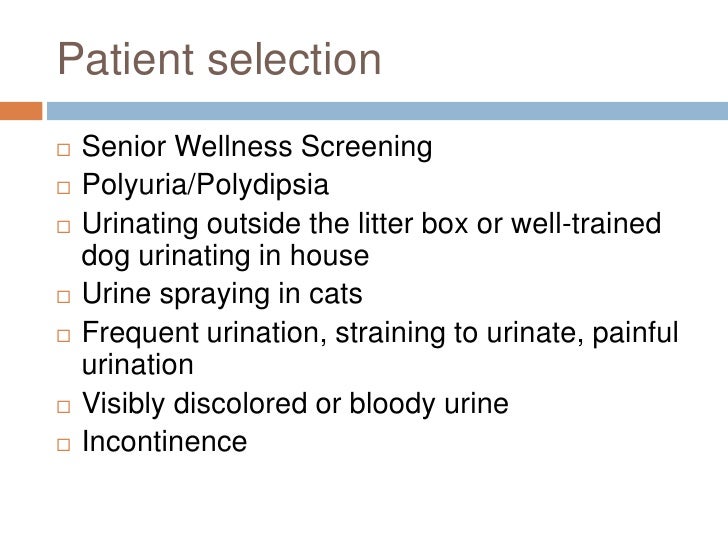 Patient selection

□ Senior Wellness Screening
□ Polyuria/Polydipsia
□ Urinating outside the litter box or well-trained dog urinating in house
□ Urine spraying in cats
□ Frequent urination, straining to urinate, painful urination
□ Visibly discolored or bloody urine
□ Incontinence